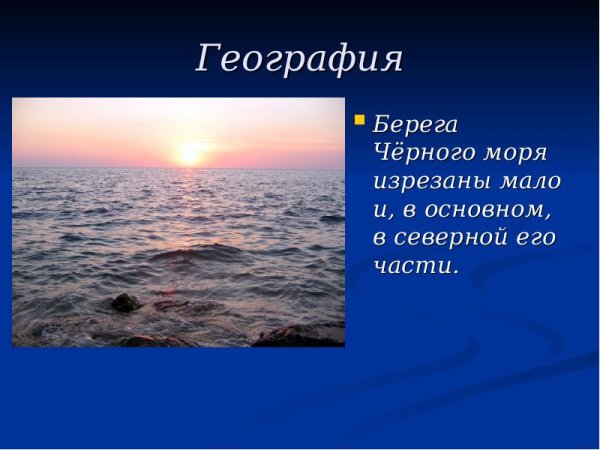 География

Берега Чёрного моря изрезаны мало и, в основном, в северной его части.